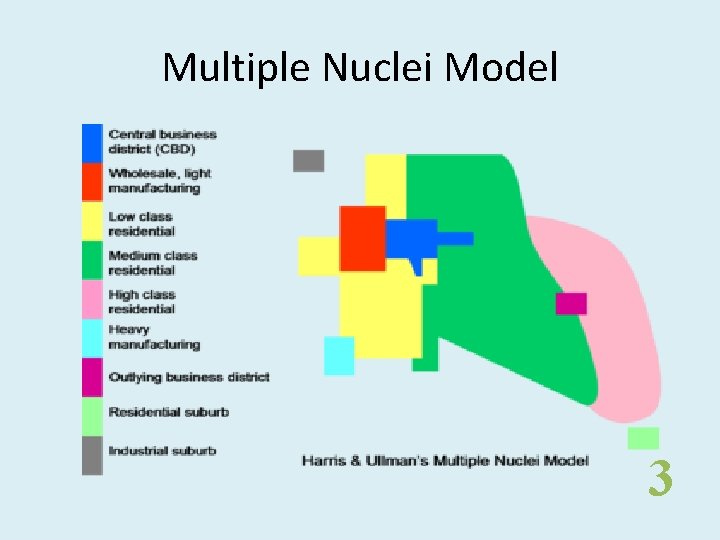 Multiple Nuclei Model

Central business district (CBD)
Wholesale, light manufacturing
Low class residential
Medium class residential
High class residential
Heavy manufacturing
Outlying business district
Residential suburb
Industrial suburb

Harris & Ullman's Multiple Nuclei Model

3